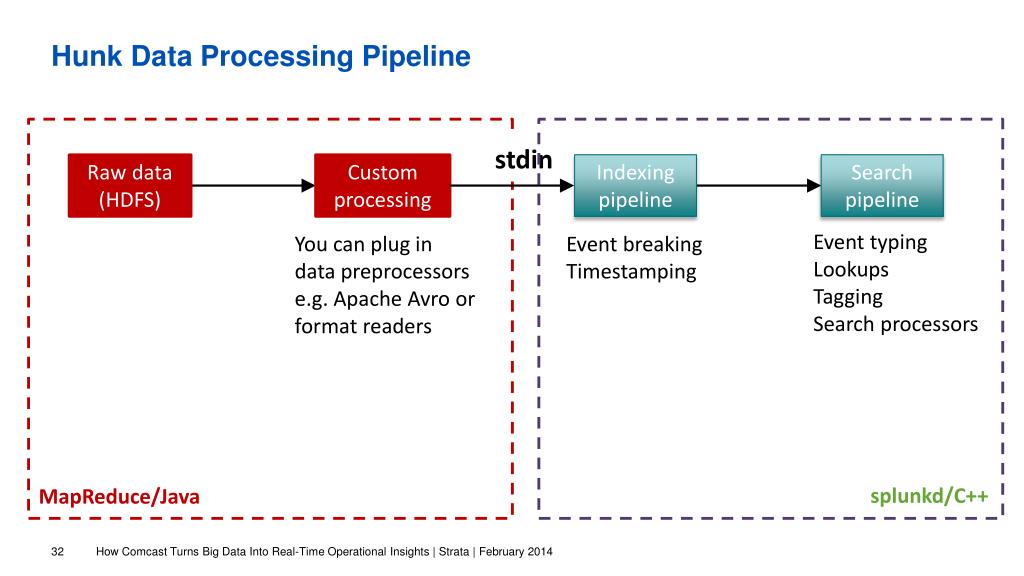 Hunk Data Processing Pipeline

Raw data (HDFS)

Custom processing

stdin

Indexing pipeline

Search pipeline

You can plug in data preprocessors e.g. Apache Avro or format readers

Event breaking
Timestamping

Event typing
Lookups
Tagging
Search processors

MapReduce/Java

splunkd/C++

32 How Comcast Turns Big Data Into Real-Time Operational Insights | Strata | February 2014